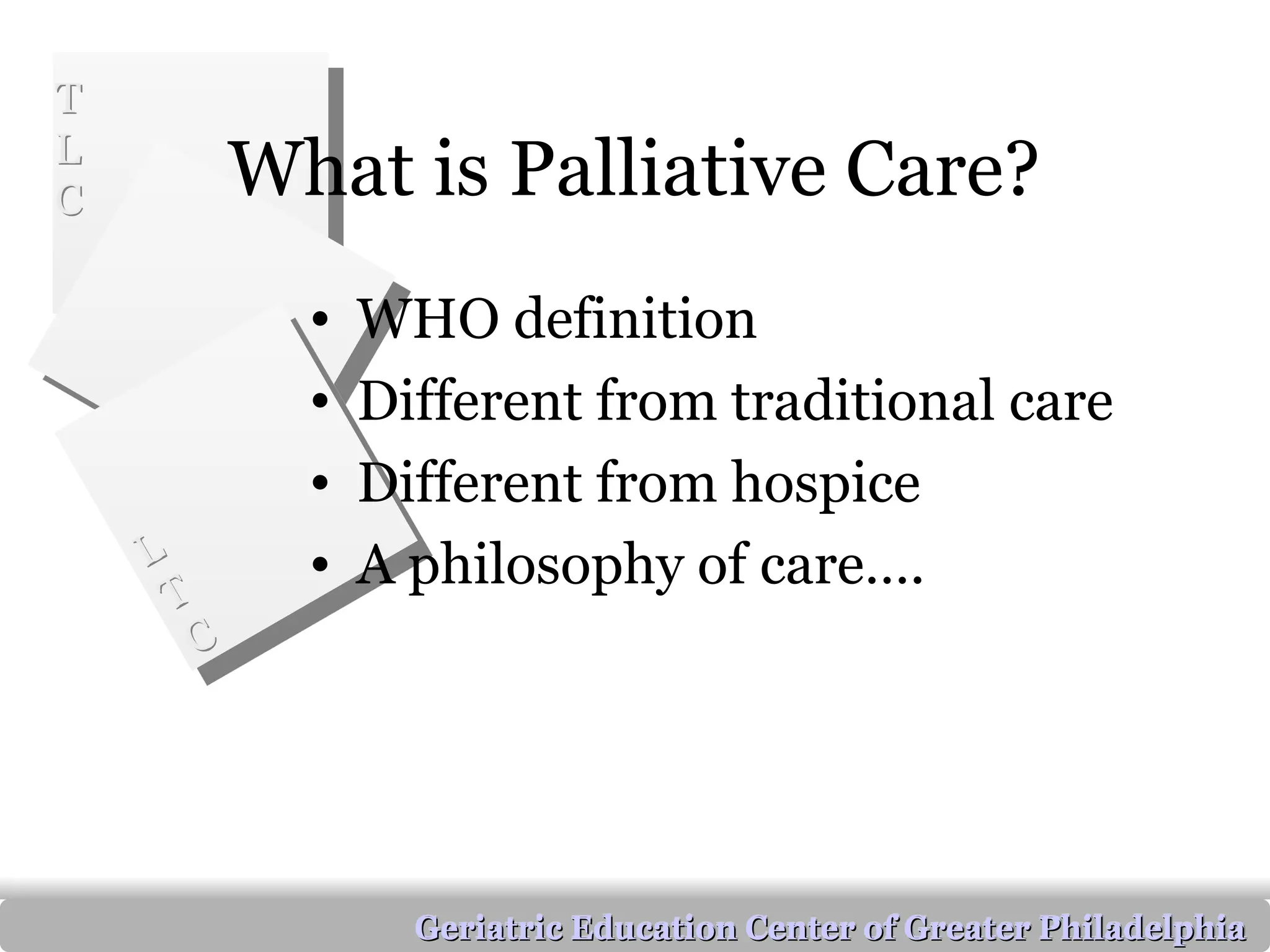 T
L
C

What is Palliative Care?

• WHO definition
• Different from traditional care
• Different from hospice
• A philosophy of care….

L
T
C

Geriatric Education Center of Greater Philadelphia